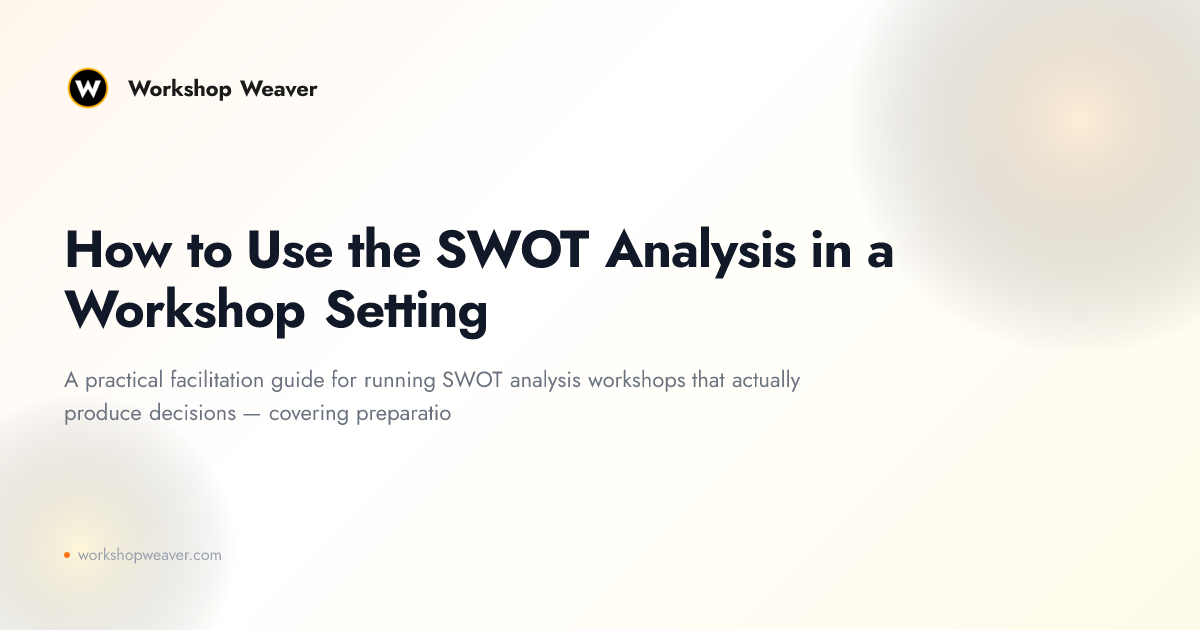 W

Workshop Weaver

How to Use the SWOT Analysis in a Workshop Setting

A practical facilitation guide for running SWOT analysis workshops that actually produce decisions — covering preparatio

workshopweaver.com